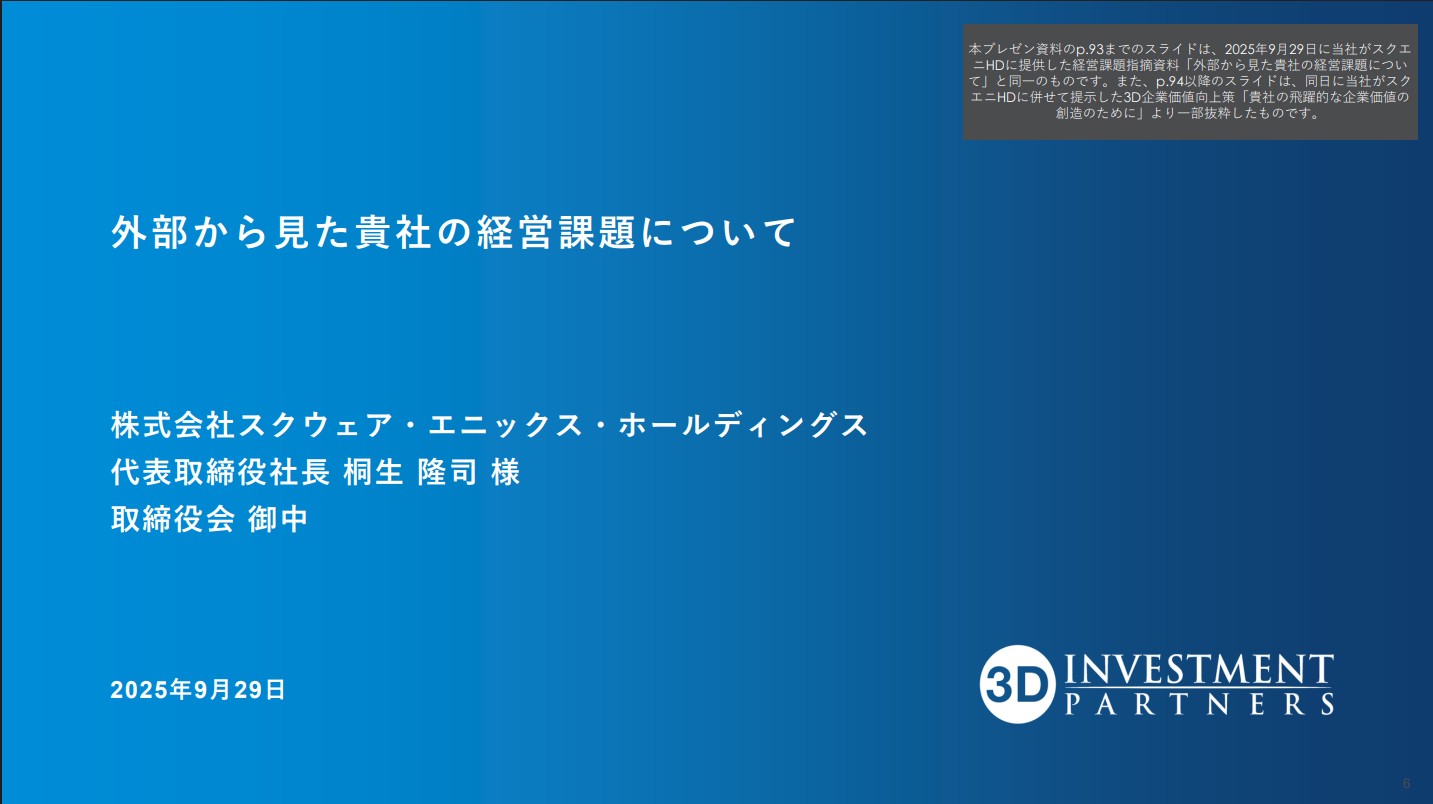 本プレゼン資料のp.93までのスライドは、2025年9月29日に当社がスクエニHDに提供した経営課題指摘資料「外部から見た貴社の経営課題について」と同一のものです。また、p.94以降のスライドは、同日に当社がスクエニHDに併せて提示した3D企業価値向上策「貴社の飛躍的な企業価値の創造のために」より一部抜粋したものです。

外部から見た貴社の経営課題について

株式会社スクウェア・エニックス・ホールディングス
代表取締役社長 桐生 隆司 様
取締役会 御中

2025年9月29日

3D INVESTMENT PARTNERS

6